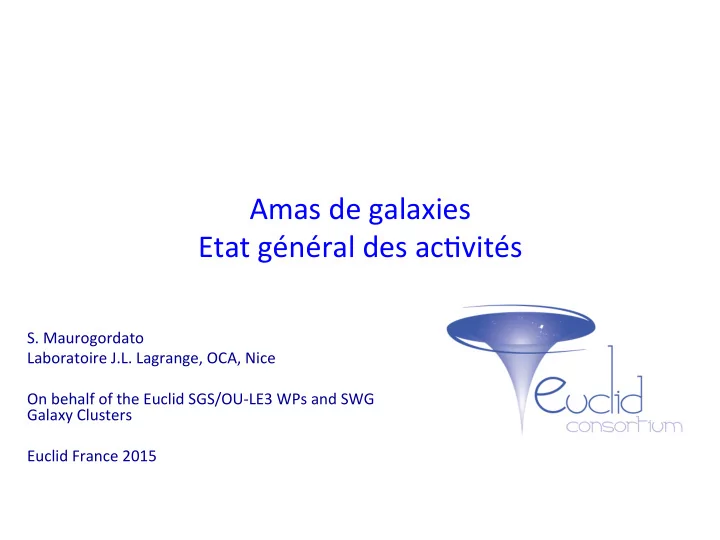 Amas de galaxies
Etat général des activités

S. Maurogordato
Laboratoire J.L. Lagrange, OCA, Nice

On behalf of the Euclid SGS/OU-LE3 WPs and SWG Galaxy Clusters

Euclid France 2015

Euclid
consortium